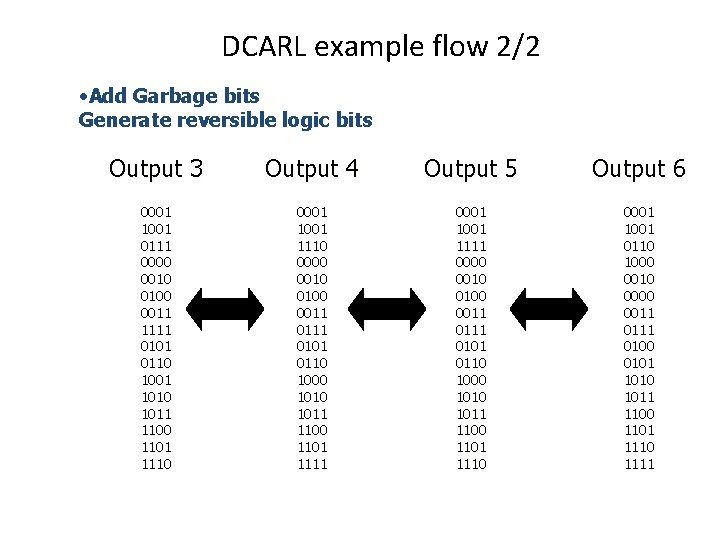 DCARL example flow 2/2

•Add Garbage bits
Generate reversible logic bits

Output 3

0001
1001
0111
0000
0010
0100
0011
1111
0101
0110
1001
1010
1011
1100
1101
1110

Output 4

0001
1001
1110
0000
0010
0100
0011
0111
0101
0110
1000
1010
1011
1100
1101
1111

Output 5

0001
1001
1111
0000
0010
0100
0011
0111
0101
0110
1000
1010
1011
1100
1101
1110

Output 6

0001
1001
0110
1000
0010
0000
0011
0111
0100
0101
1010
1011
1100
1101
1110
1111